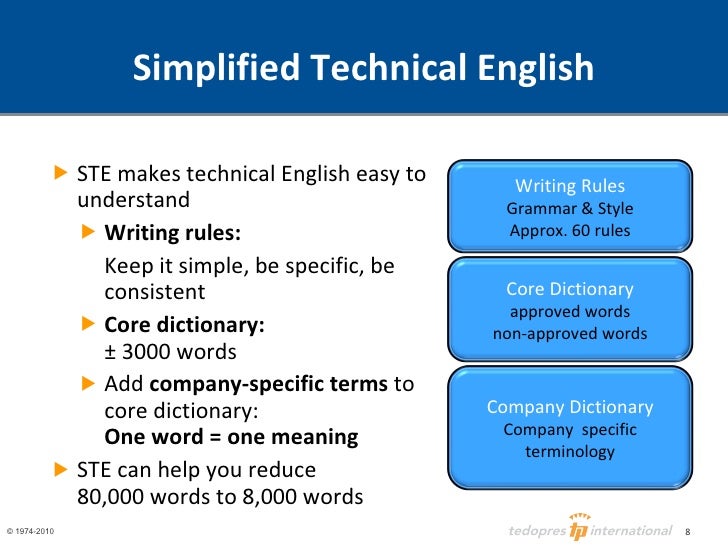 Simplified Technical English

STE makes technical English easy to understand

Writing rules:

Keep it simple, be specific, be consistent

Core dictionary:
± 3000 words

Add company-specific terms to core dictionary:
One word = one meaning

STE can help you reduce 80,000 words to 8,000 words

Writing Rules
Grammar & Style
Approx. 60 rules

Core Dictionary
approved words
non-approved words

Company Dictionary
Company specific
terminology

© 1974-2010

tedopres tp international

8